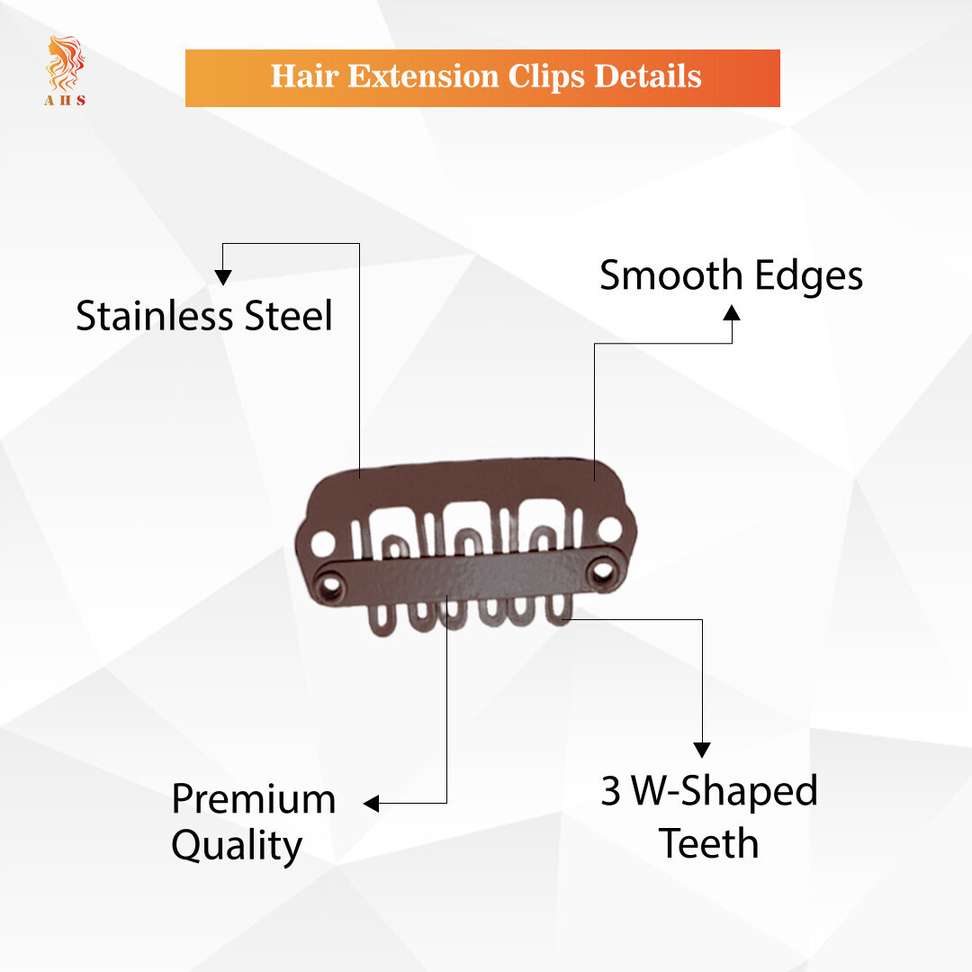 AHS

Hair Extension Clips Details

Stainless Steel

Smooth Edges

Premium Quality

3 W-Shaped Teeth